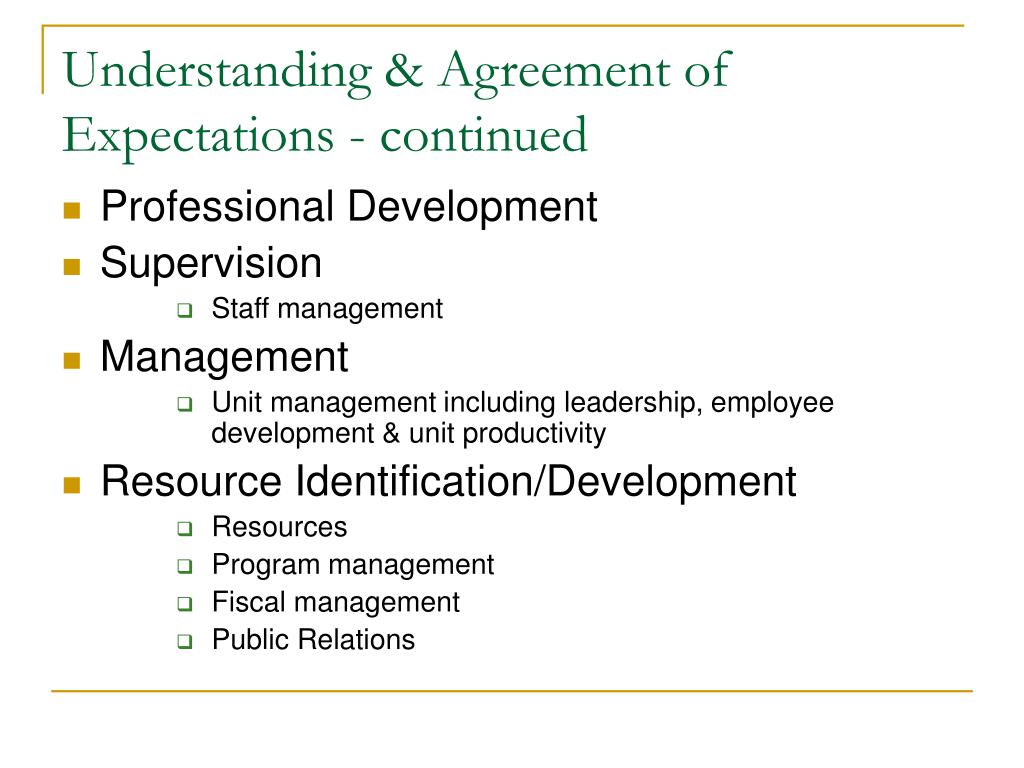 Understanding & Agreement of Expectations - continued

- Professional Development
- Supervision
  - Staff management
- Management
  - Unit management including leadership, employee development & unit productivity
- Resource Identification/Development
  - Resources
  - Program management
  - Fiscal management
  - Public Relations